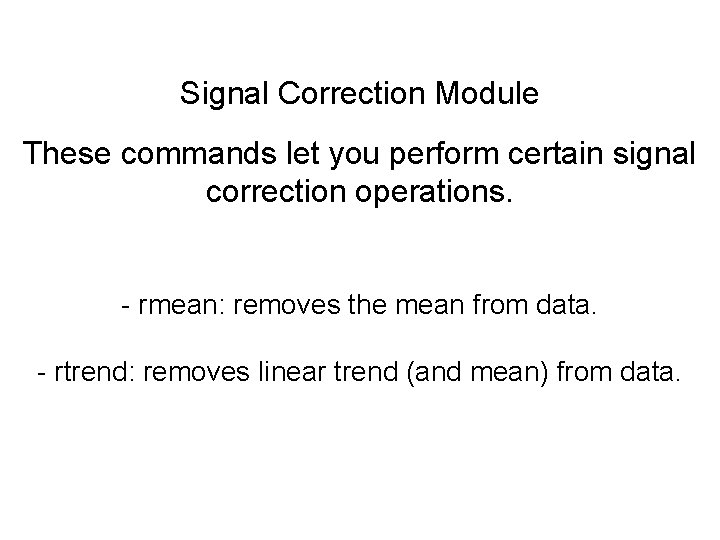 Signal Correction Module

These commands let you perform certain signal correction operations.

- rmean: removes the mean from data.

- rtrend: removes linear trend (and mean) from data.